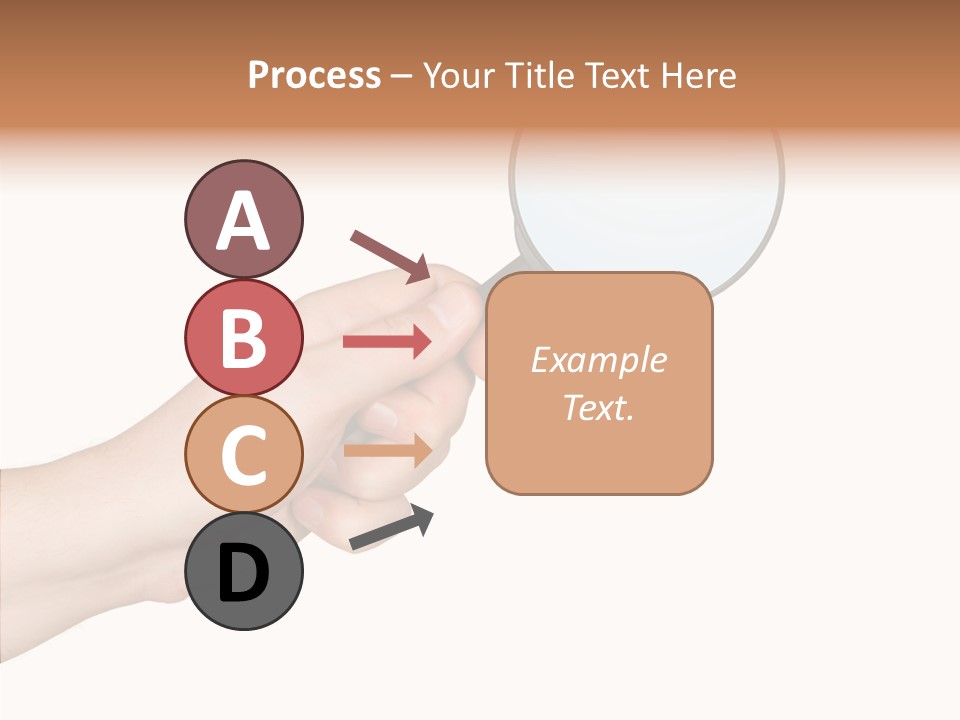 Process – Your Title Text Here

A

B

C

D

Example Text.